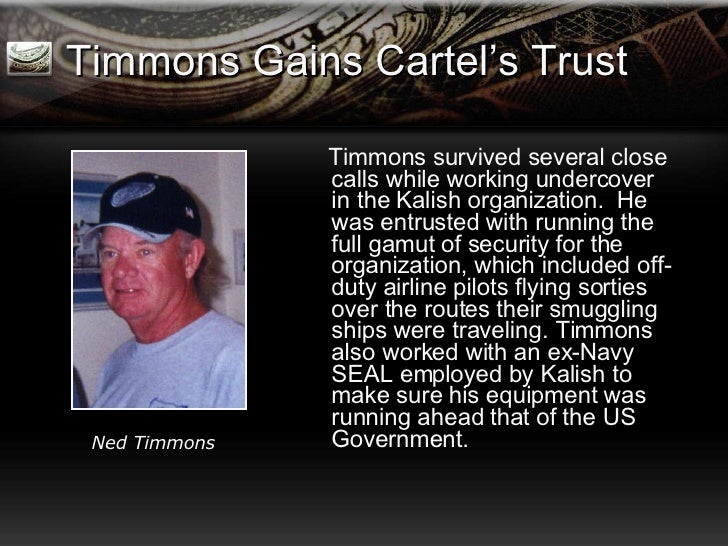 Timmons Gains Cartel's Trust

Ned Timmons

Timmons survived several close calls while working undercover in the Kalish organization. He was entrusted with running the full gamut of security for the organization, which included off-duty airline pilots flying sorties over the routes their smuggling ships were traveling. Timmons also worked with an ex-Navy SEAL employed by Kalish to make sure his equipment was running ahead that of the US Government.